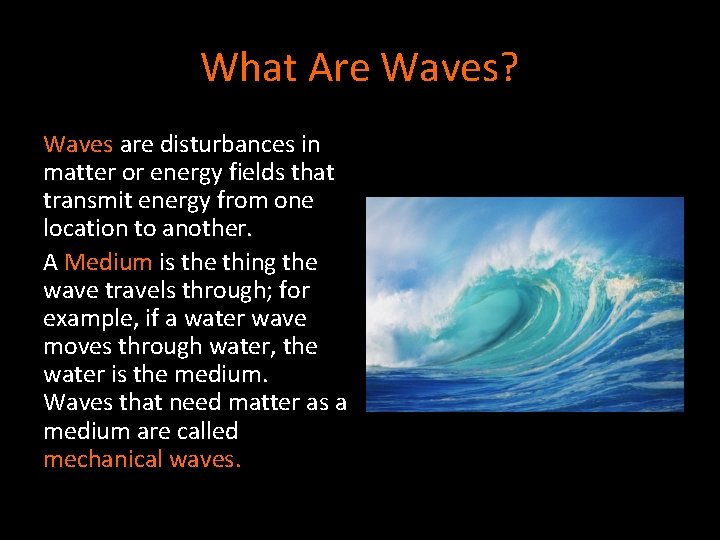 What Are Waves?

Waves are disturbances in matter or energy fields that transmit energy from one location to another.

A Medium is the thing the wave travels through; for example, if a water wave moves through water, the water is the medium. Waves that need matter as a medium are called mechanical waves.